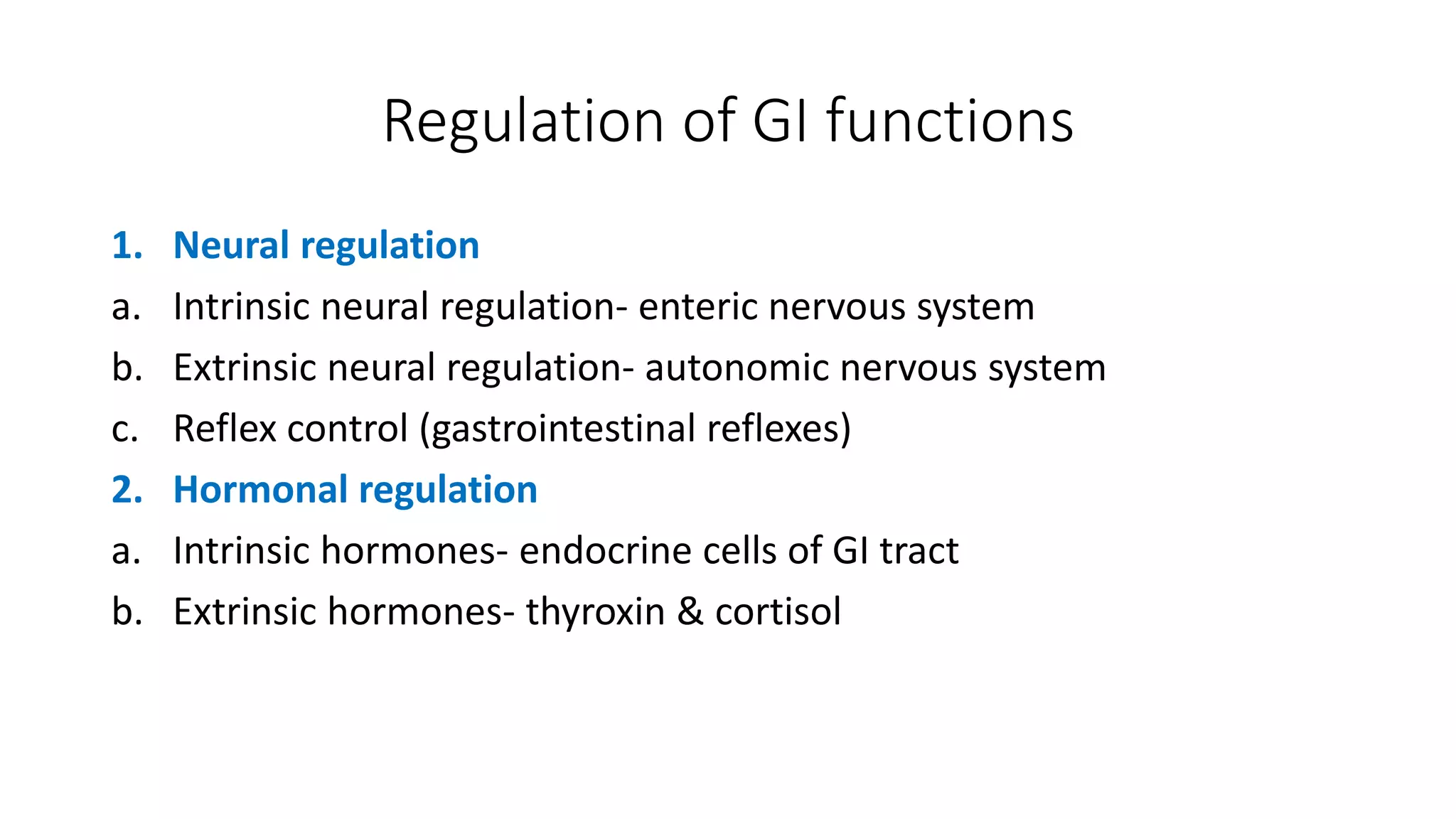 Regulation of GI functions

1. Neural regulation
a. Intrinsic neural regulation- enteric nervous system
b. Extrinsic neural regulation- autonomic nervous system
c. Reflex control (gastrointestinal reflexes)
2. Hormonal regulation
a. Intrinsic hormones- endocrine cells of GI tract
b. Extrinsic hormones- thyroxin & cortisol